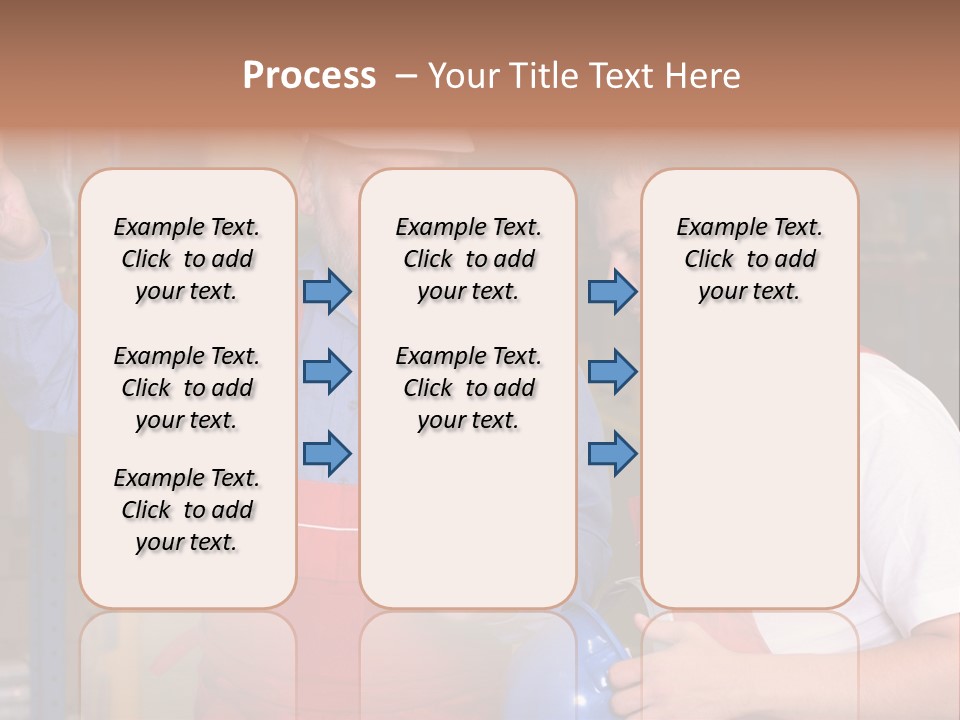 Process – Your Title Text Here

Example Text. Click to add your text.

Example Text. Click to add your text.

Example Text. Click to add your text.

Example Text. Click to add your text.

Example Text. Click to add your text.

Example Text. Click to add your text.